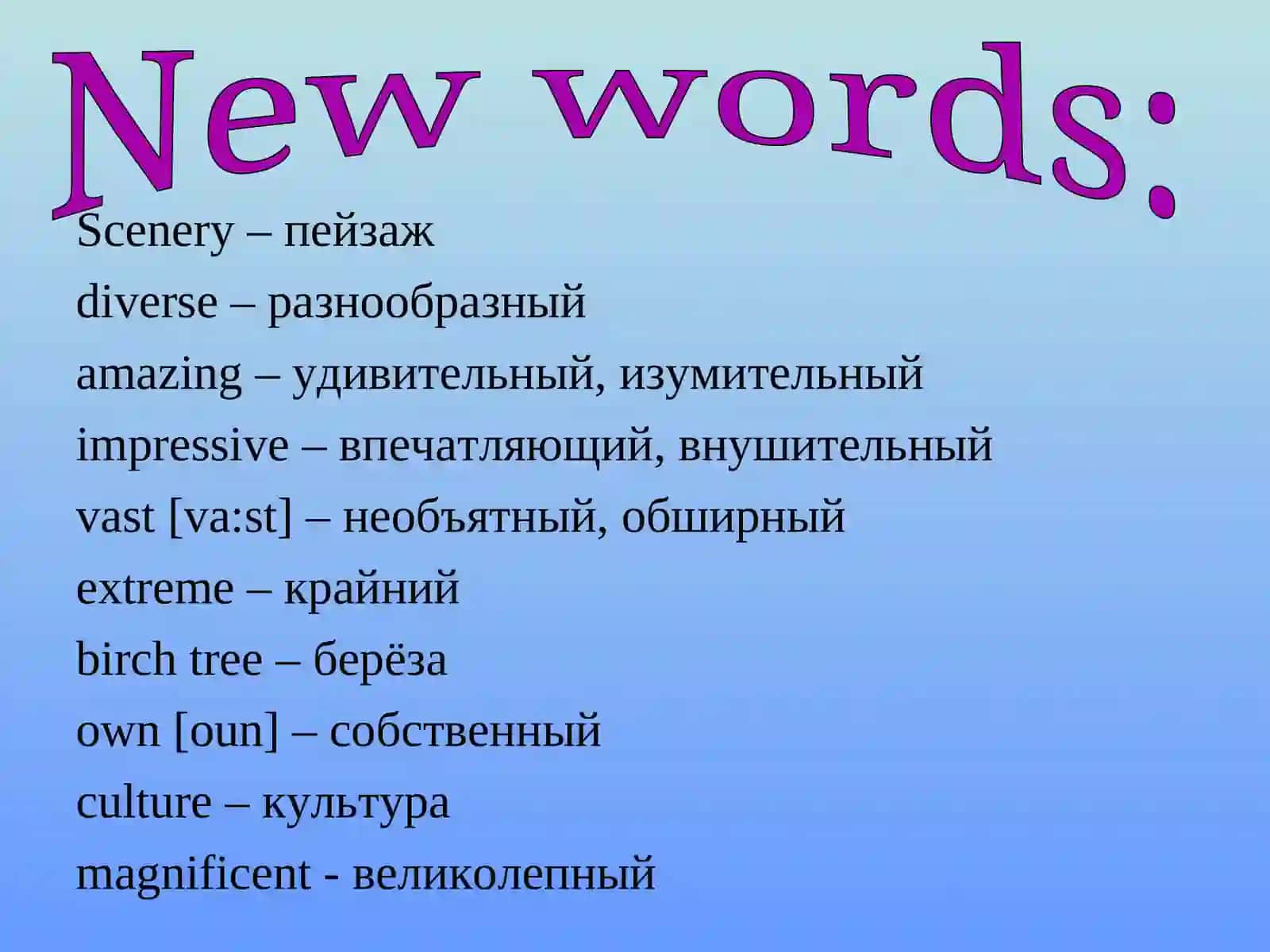 New words:

Scenery – пейзаж
diverse – разнообразный
amazing – удивительный, изумительный
impressive – впечатляющий, внушительный
vast [va:st] – необъятный, обширный
extreme – крайний
birch tree – берёза
own [oun] – собственный
culture – культура
magnificent - великолепный